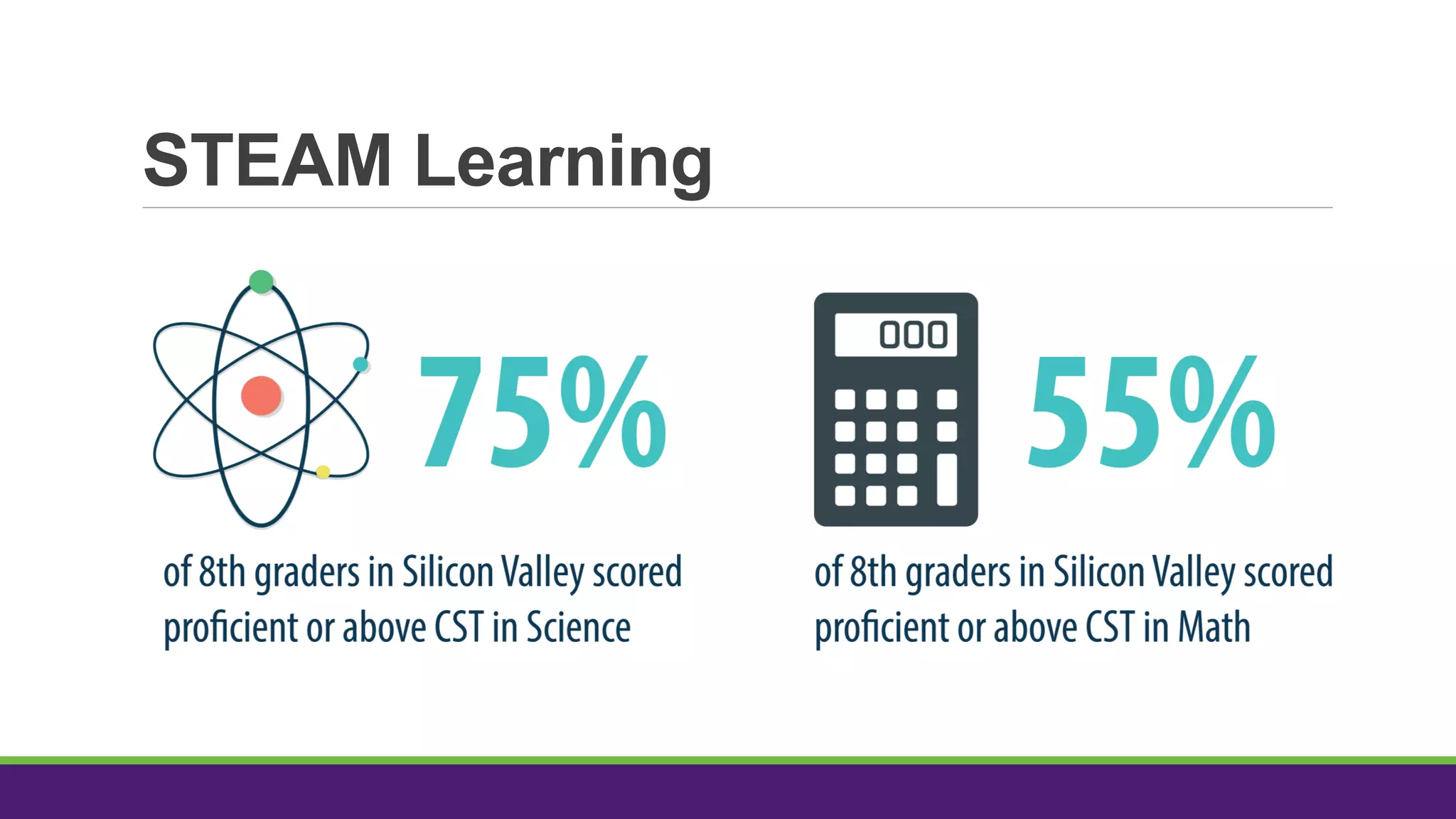 STEAM Learning

75%

of 8th graders in Silicon Valley scored proficient or above CST in Science

000

55%

of 8th graders in Silicon Valley scored proficient or above CST in Math